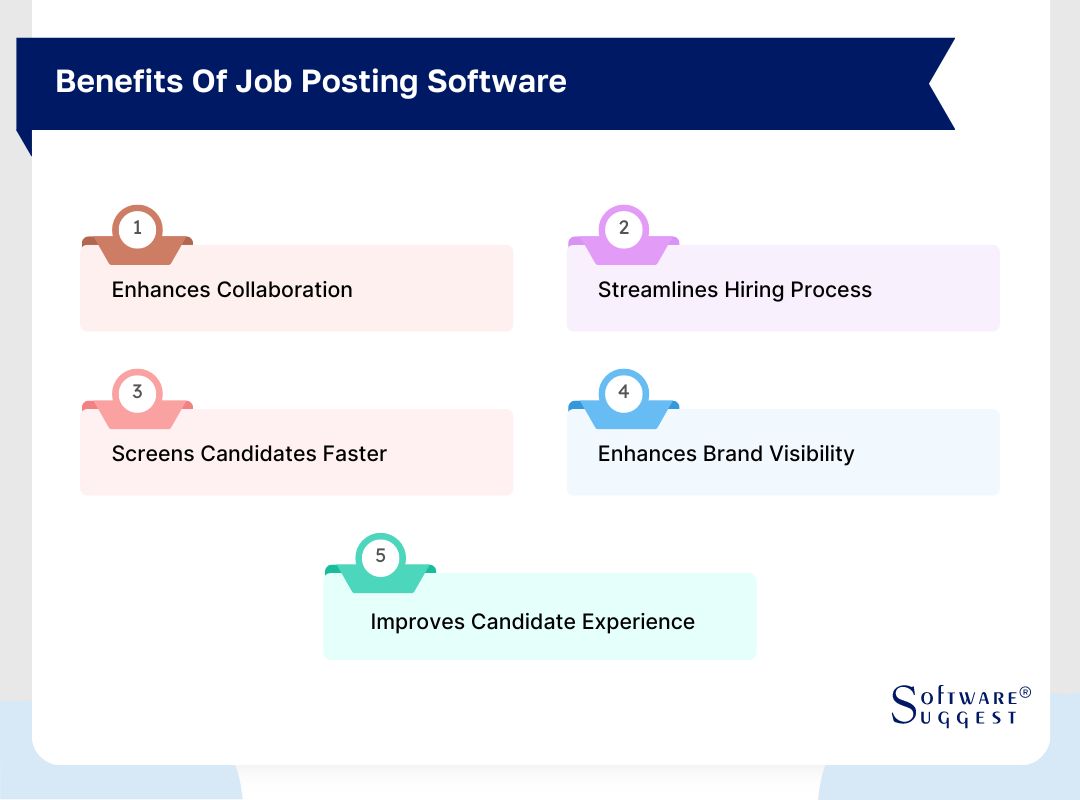 Benefits Of Job Posting Software

1
Enhances Collaboration

2
Streamlines Hiring Process

3
Screens Candidates Faster

4
Enhances Brand Visibility

5
Improves Candidate Experience

SOFTWARE®
SUGGEST